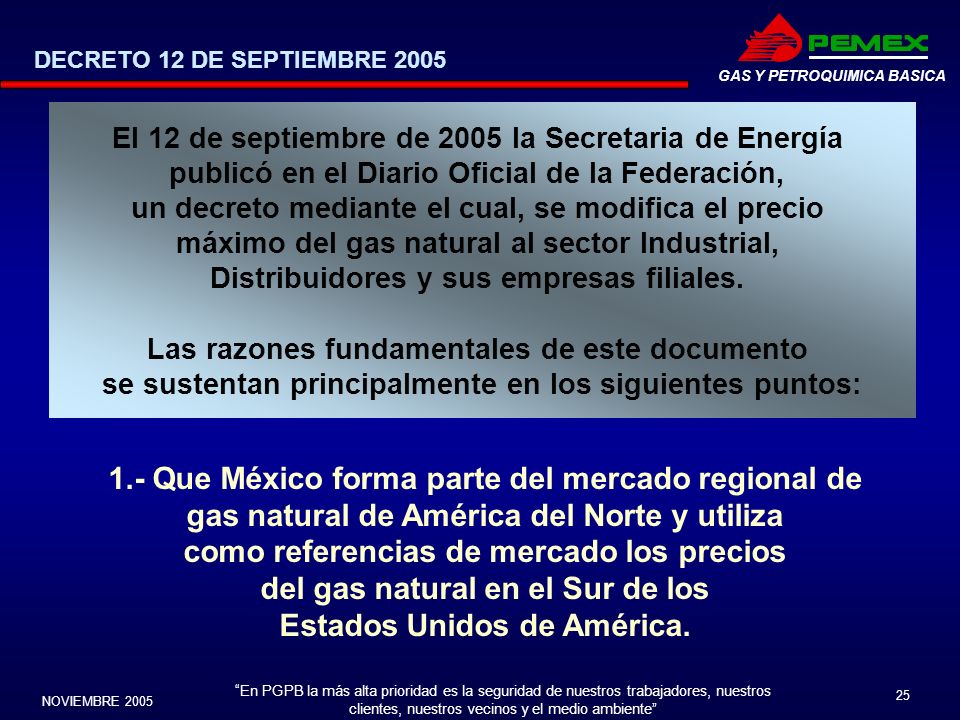 DECRETO 12 DE SEPTIEMBRE 2005

PEMEX
GAS Y PETROQUIMICA BASICA

El 12 de septiembre de 2005 la Secretaria de Energía publicó en el Diario Oficial de la Federación, un decreto mediante el cual, se modifica el precio máximo del gas natural al sector Industrial, Distribuidores y sus empresas filiales.

Las razones fundamentales de este documento se sustentan principalmente en los siguientes puntos:

1.- Que México forma parte del mercado regional de gas natural de América del Norte y utiliza como referencias de mercado los precios del gas natural en el Sur de los Estados Unidos de América.

NOVIEMBRE 2005

"En PGPB la más alta prioridad es la seguridad de nuestros trabajadores, nuestros clientes, nuestros vecinos y el medio ambiente"

25